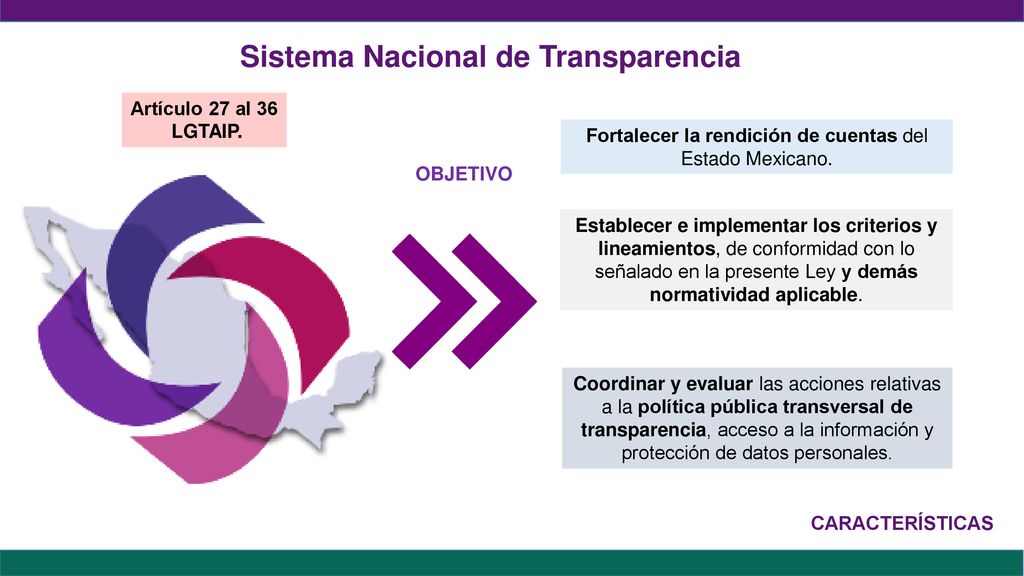 Sistema Nacional de Transparencia

Artículo 27 al 36 LGTAIP.

OBJETIVO

Fortalecer la rendición de cuentas del Estado Mexicano.

Establecer e implementar los criterios y lineamientos, de conformidad con lo señalado en la presente Ley y demás normatividad aplicable.

Coordinar y evaluar las acciones relativas a la política pública transversal de transparencia, acceso a la información y protección de datos personales.

CARACTERÍSTICAS